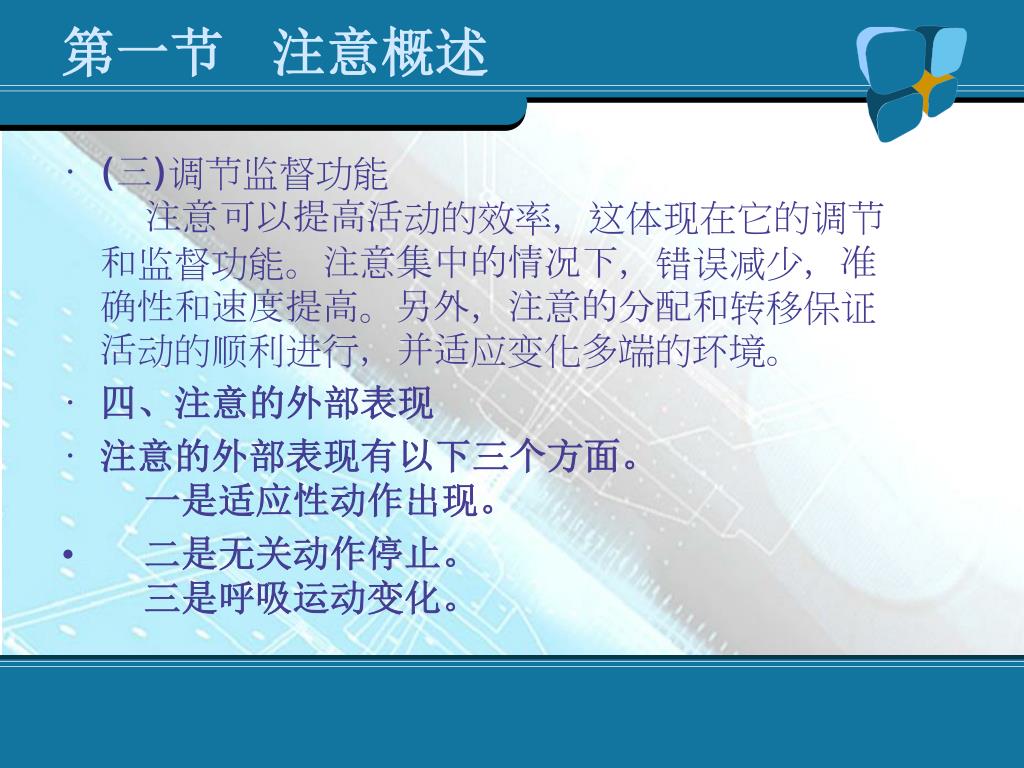 第一节　注意概述

· (三)调节监督功能
　注意可以提高活动的效率，这体现在它的调节和监督功能。注意集中的情况下，错误减少，准确性和速度提高。另外，注意的分配和转移保证活动的顺利进行，并适应变化多端的环境。

· 四、注意的外部表现

· 注意的外部表现有以下三个方面。
　一是适应性动作出现。

• 　二是无关动作停止。
　三是呼吸运动变化。